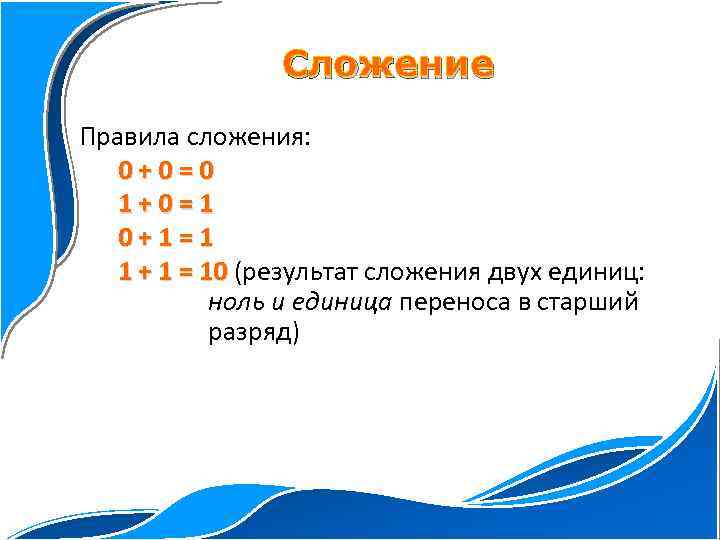 Сложение

Правила сложения:

$0 + 0 = 0$

$1 + 0 = 1$

$0 + 1 = 1$

$1 + 1 = 10$ (результат сложения двух единиц: ноль и единица переноса в старший разряд)